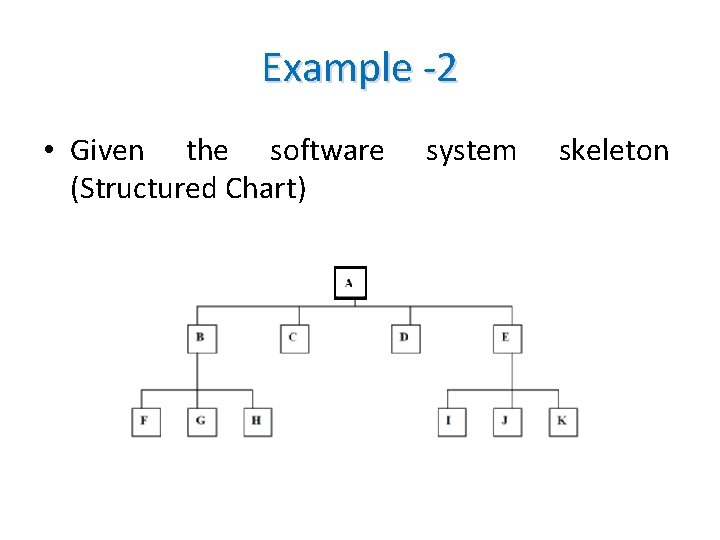 Example -2

• Given the software system skeleton (Structured Chart)

A

B C D E

F G H I J K